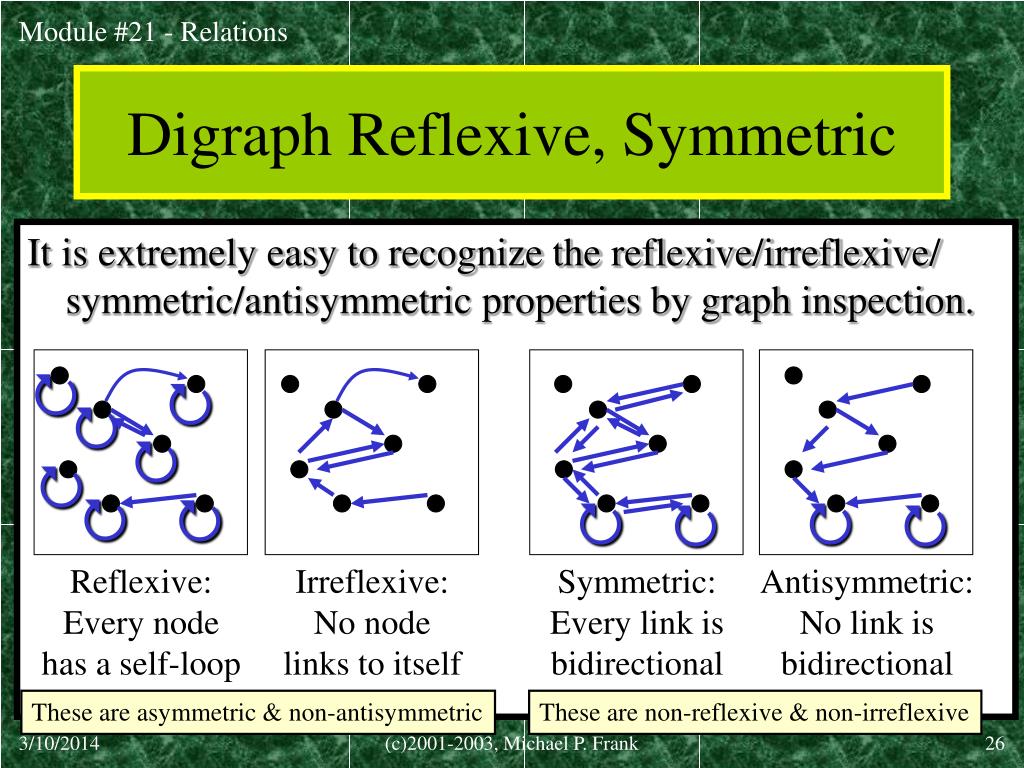 Module #21 - Relations

Digraph Reflexive, Symmetric

It is extremely easy to recognize the reflexive/irreflexive/ symmetric/antisymmetric properties by graph inspection.

Reflexive: Every node has a self-loop

Irreflexive: No node links to itself

Symmetric: Every link is bidirectional

Antisymmetric: No link is bidirectional

These are asymmetric & non-antisymmetric

These are non-reflexive & non-irreflexive

3/10/2014

(c)2001-2003, Michael P. Frank

26